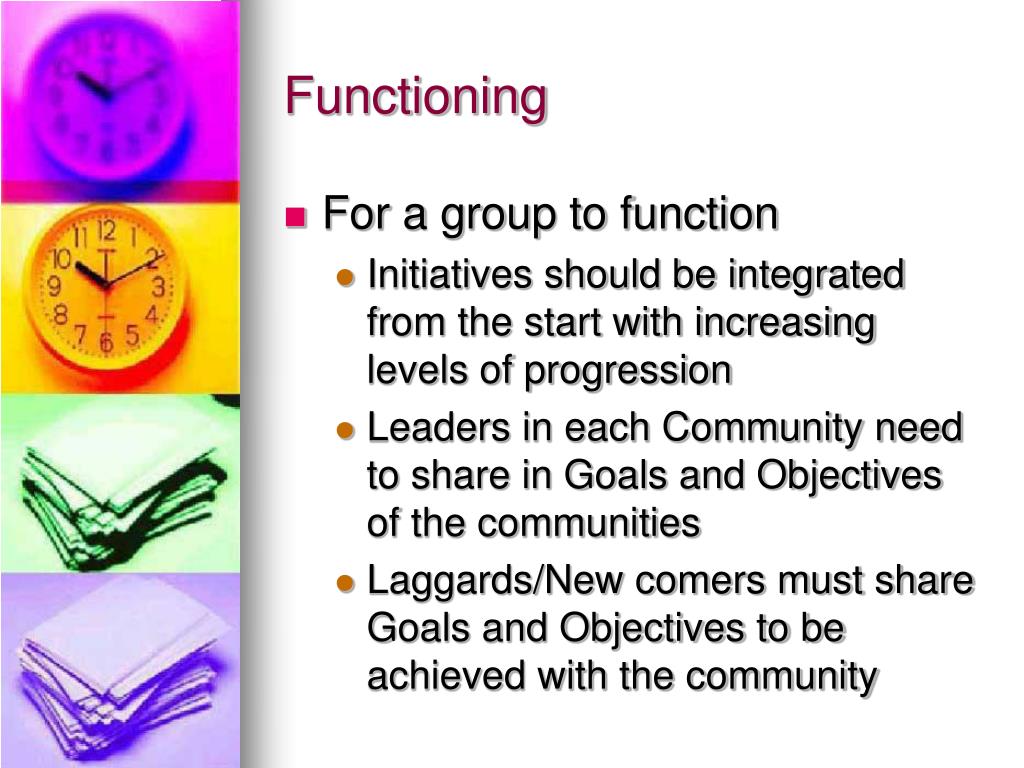 Functioning

For a group to function

Initiatives should be integrated from the start with increasing levels of progression

Leaders in each Community need to share in Goals and Objectives of the communities

Laggards/New comers must share Goals and Objectives to be achieved with the community